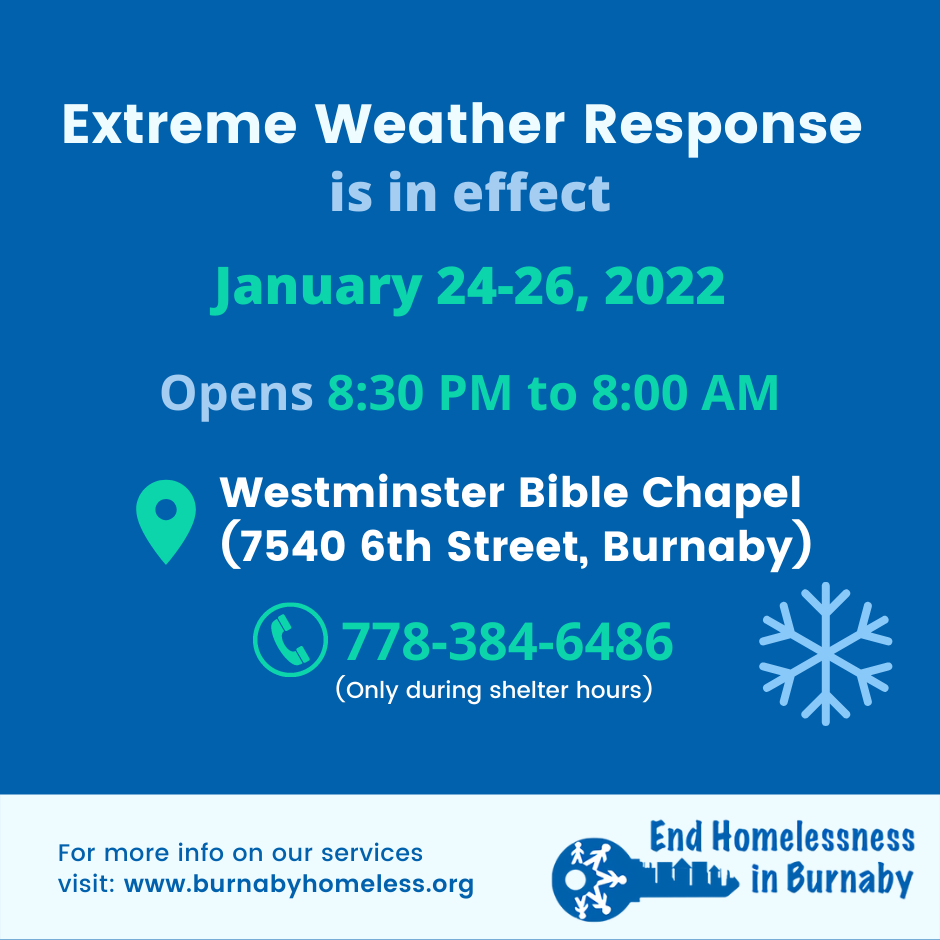 Extreme Weather Response
is in effect

January 24-26, 2022

Opens 8:30 PM to 8:00 AM

Westminster Bible Chapel
(7540 6th Street, Burnaby)

778-384-6486
(Only during shelter hours)

For more info on our services
visit: www.burnabyhomeless.org

End Homelessness
in Burnaby